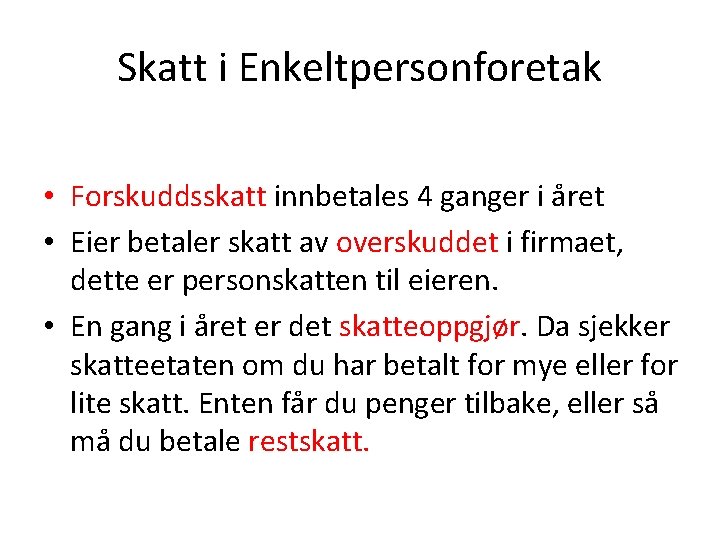 Skatt i Enkeltpersonforetak

• Forskuddsskatt innbetales 4 ganger i året
• Eier betaler skatt av overskuddet i firmaet, dette er personskatten til eieren.
• En gang i året er det skatteoppgjør. Da sjekker skatteetaten om du har betalt for mye eller for lite skatt. Enten får du penger tilbake, eller så må du betale restskatt.